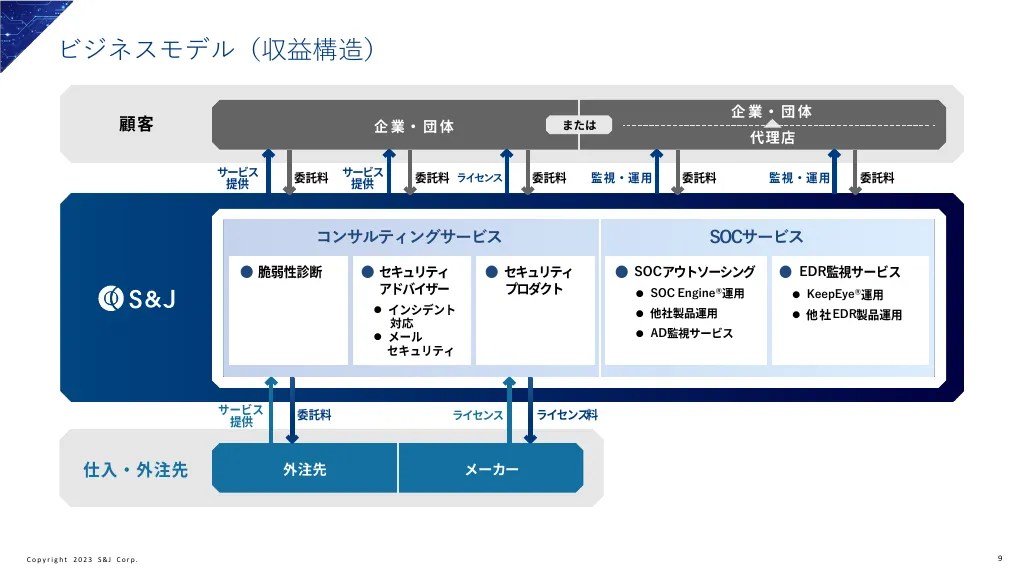 ビジネスモデル（収益構造）

顧客

企業・団体

または

企業・団体

代理店

サービス提供

委託料

サービス提供

委託料

ライセンス

委託料

監視・運用

委託料

監視・運用

委託料

S&J

コンサルティングサービス

● 脆弱性診断

● セキュリティアドバイザー

● インシデント対応

● メールセキュリティ

● セキュリティプロダクト

SOCサービス

● SOCアウトソーシング

● SOC Engine®運用

● 他社製品運用

● AD監視サービス

● EDR監視サービス

● KeepEye®運用

● 他社EDR製品運用

サービス提供

委託料

ライセンス

ライセンス料

仕入・外注先

外注先

メーカー

Copyright 2023 S&J Corp.

9